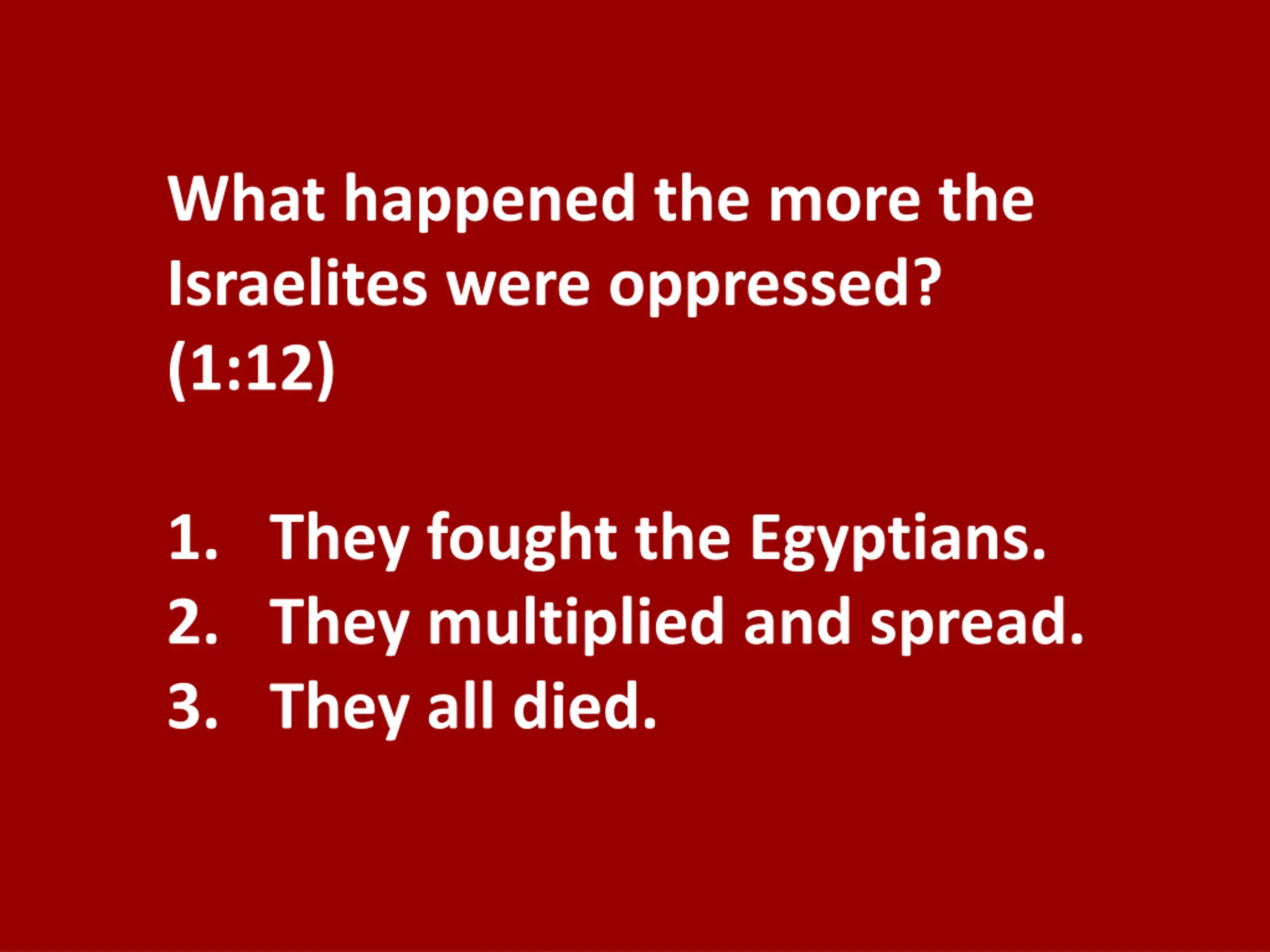 What happened the more the Israelites were oppressed? (1:12)

1. They fought the Egyptians.
2. They multiplied and spread.
3. They all died.